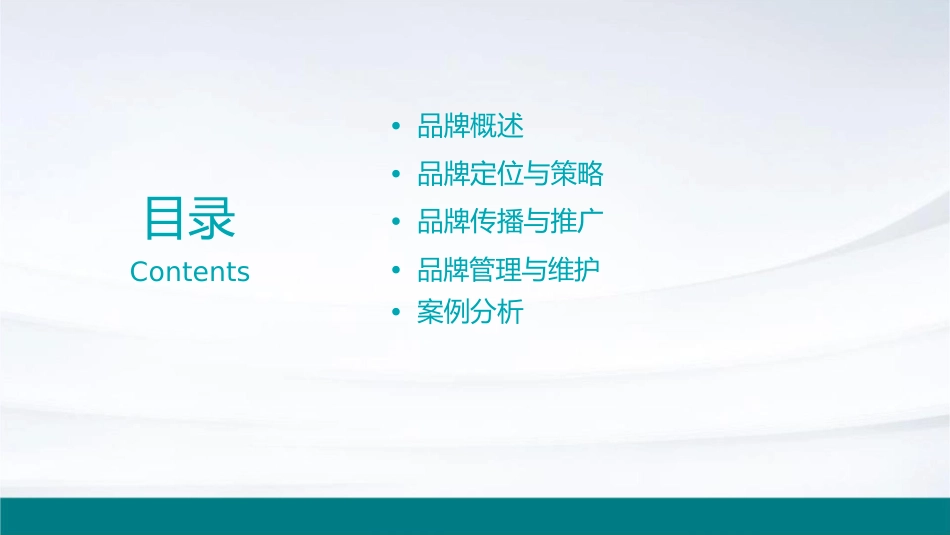 目录
Contents

• 品牌概述
• 品牌定位与策略
• 品牌传播与推广
• 品牌管理与维护
• 案例分析